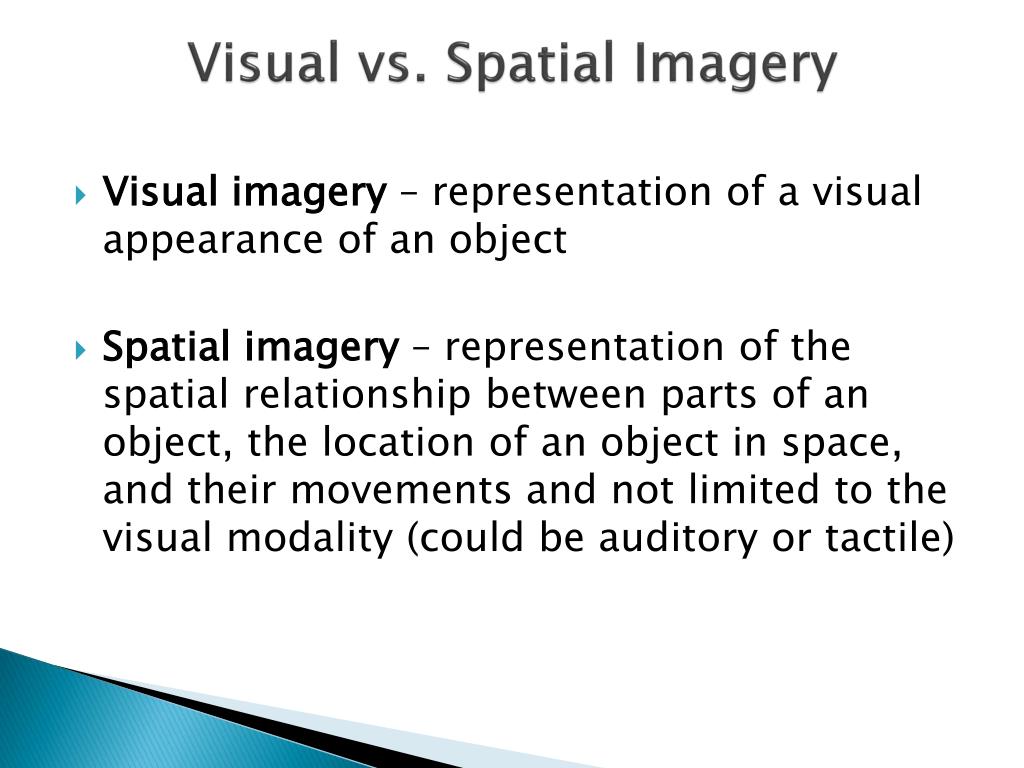 Visual vs. Spatial Imagery

Visual imagery – representation of a visual appearance of an object

Spatial imagery – representation of the spatial relationship between parts of an object, the location of an object in space, and their movements and not limited to the visual modality (could be auditory or tactile)